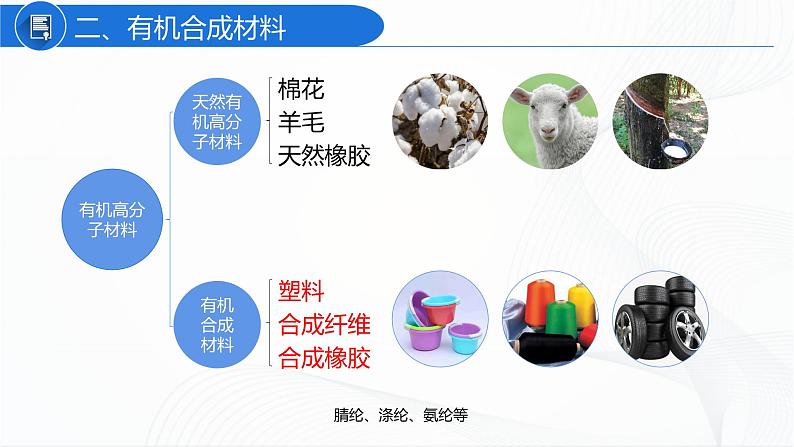 二、有机合成材料

有机高分子材料

天然有机高分子材料

棉花
羊毛
天然橡胶

有机合成材料

塑料
合成纤维
合成橡胶

腈纶、涤纶、氨纶等